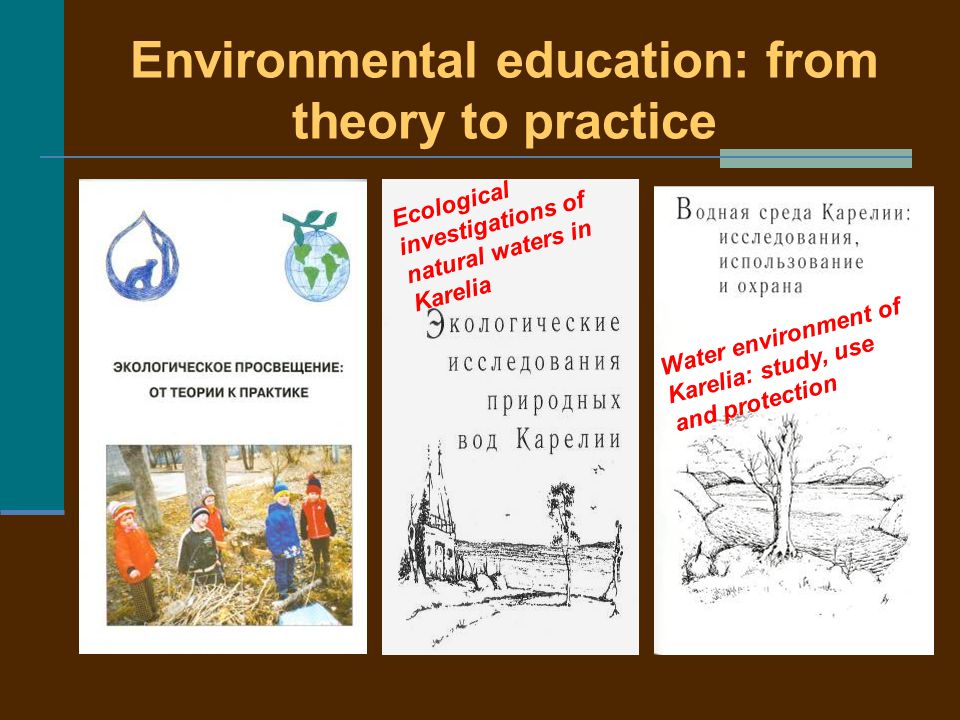 Environmental education: from theory to practice

ЭКОЛОГИЧЕСКОЕ ПРОСВЕЩЕНИЕ: ОТ ТЕОРИИ К ПРАКТИКЕ

Ecological investigations of natural waters in Karelia

Экологические исследования природных вод Карелии

Водная среда Карелии: исследования, использование и охрана

Water environment of Karelia: study, use and protection